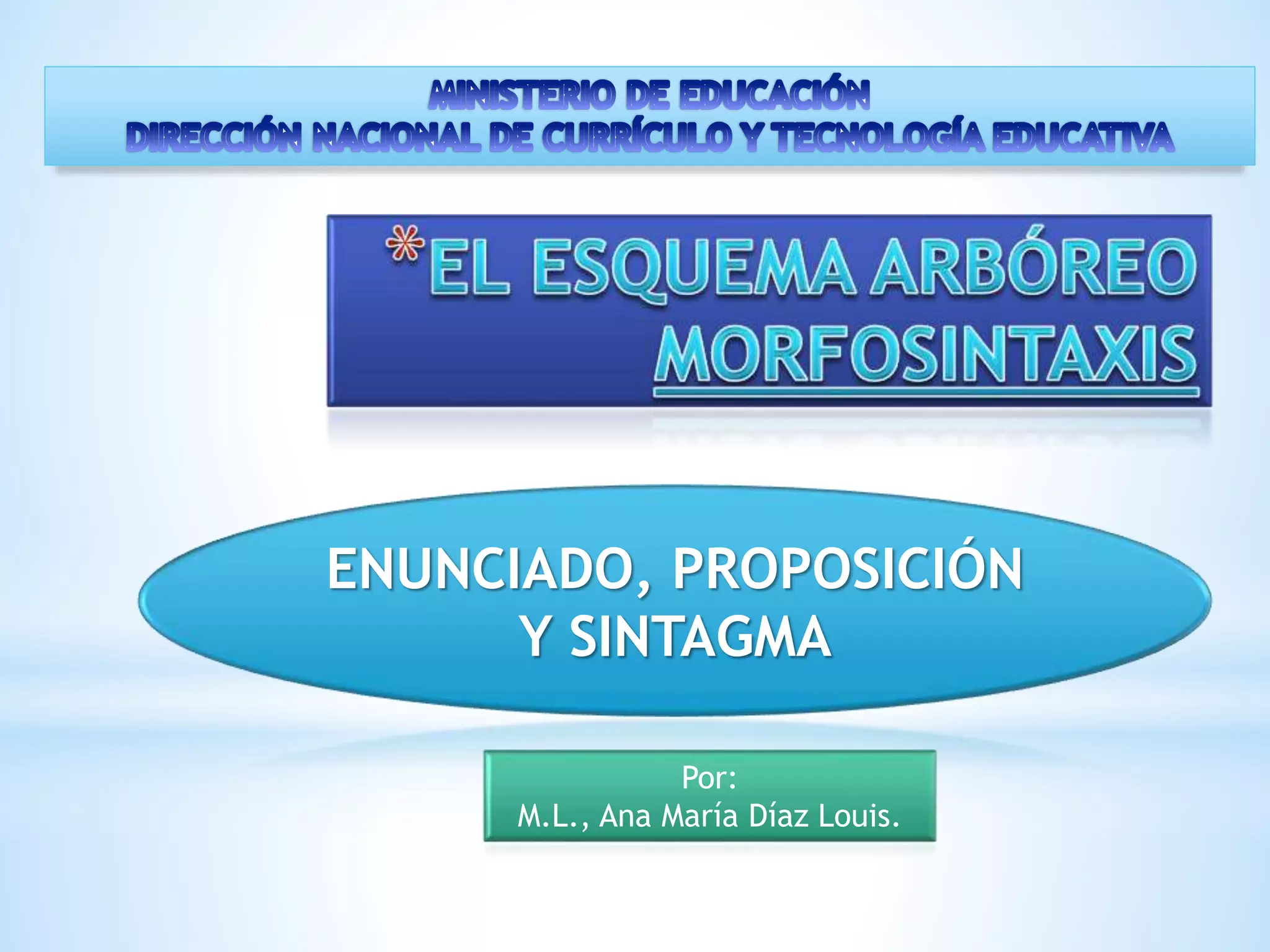 MINISTERIO DE EDUCACIÓN
DIRECCIÓN NACIONAL DE CURRÍCULO Y TECNOLOGÍA EDUCATIVA

*EL ESQUEMA ARBÓREO
MORFOSINTAXIS

ENUNCIADO, PROPOSICIÓN
Y SINTAGMA

Por:
M.L., Ana María Díaz Louis.